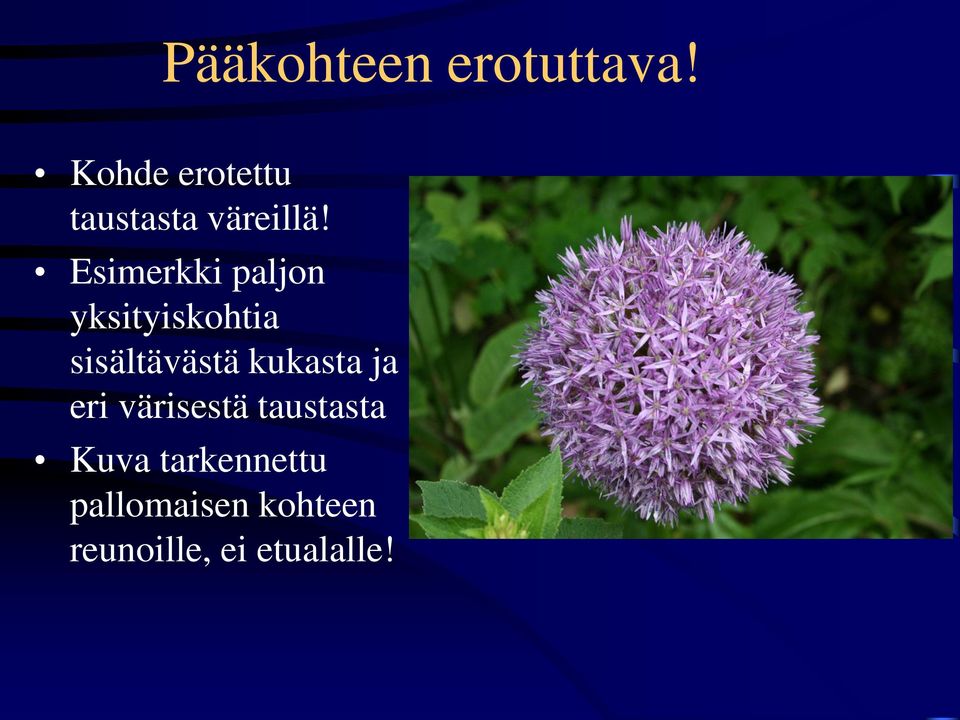 Pääkohteen erotuttava!

• Kohde erotettu taustasta väreillä!
• Esimerkki paljon yksityiskohtia sisältävästä kukasta ja eri värisestä taustasta
• Kuva tarkennettu pallomaisen kohteen reunoille, ei etualalle!